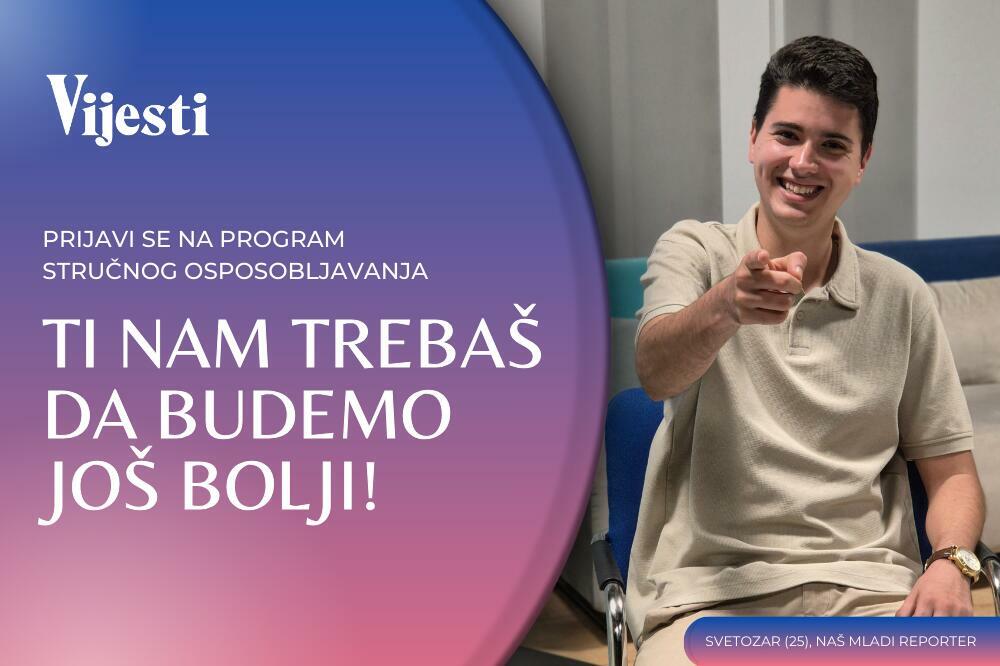 Vijesti

PRIJAVI SE NA PROGRAM STRUČNOG OSPOSOBLJAVANJA

TI NAM TREBAŠ DA BUDEMO JOŠ BOLJI!

SVETOZAR (25), NAŠ MLADI REPORTER